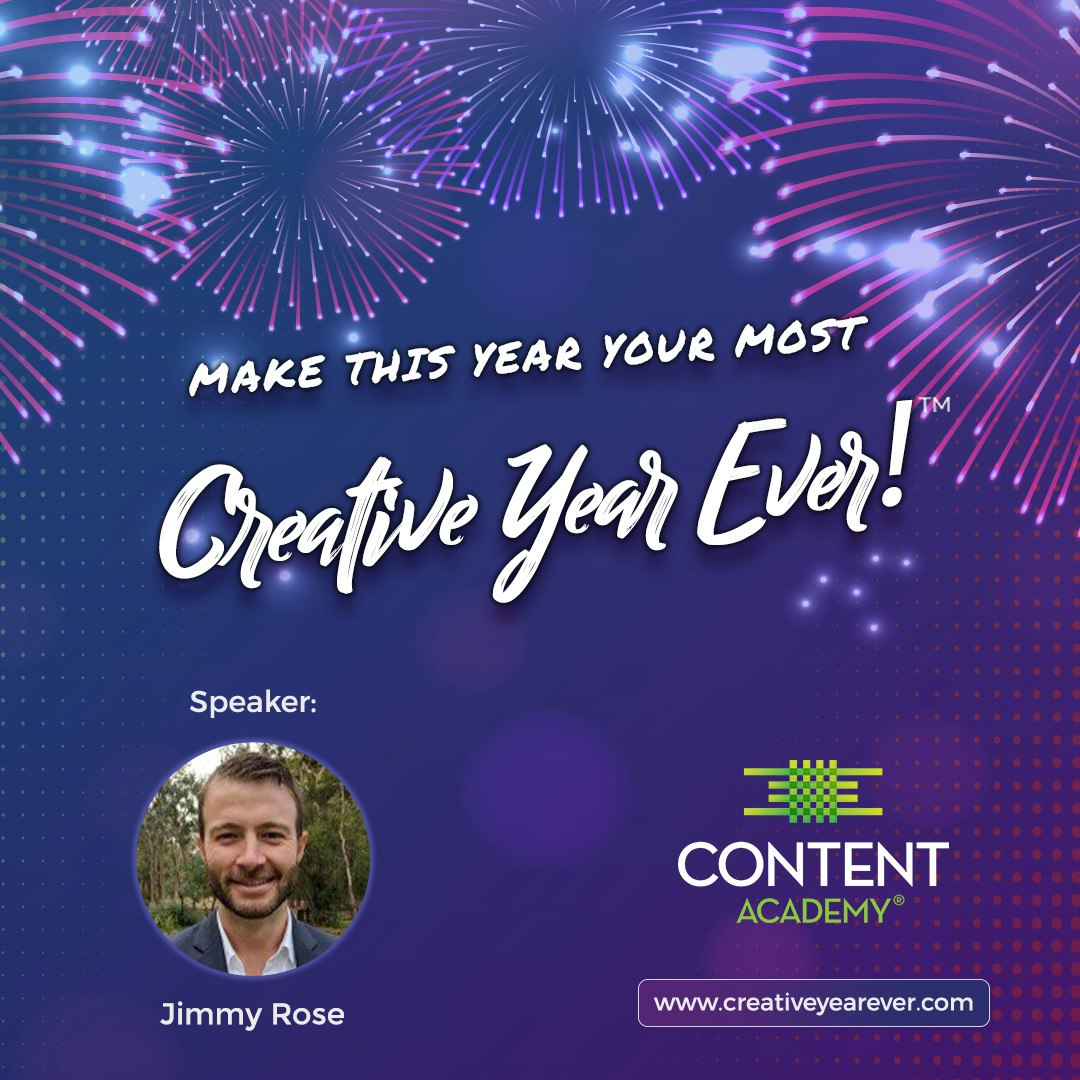 MAKE THIS YEAR YOUR MOST

Creative Year Ever!™

Speaker:

Jimmy Rose

CONTENT
ACADEMY®

www.creativeyearever.com